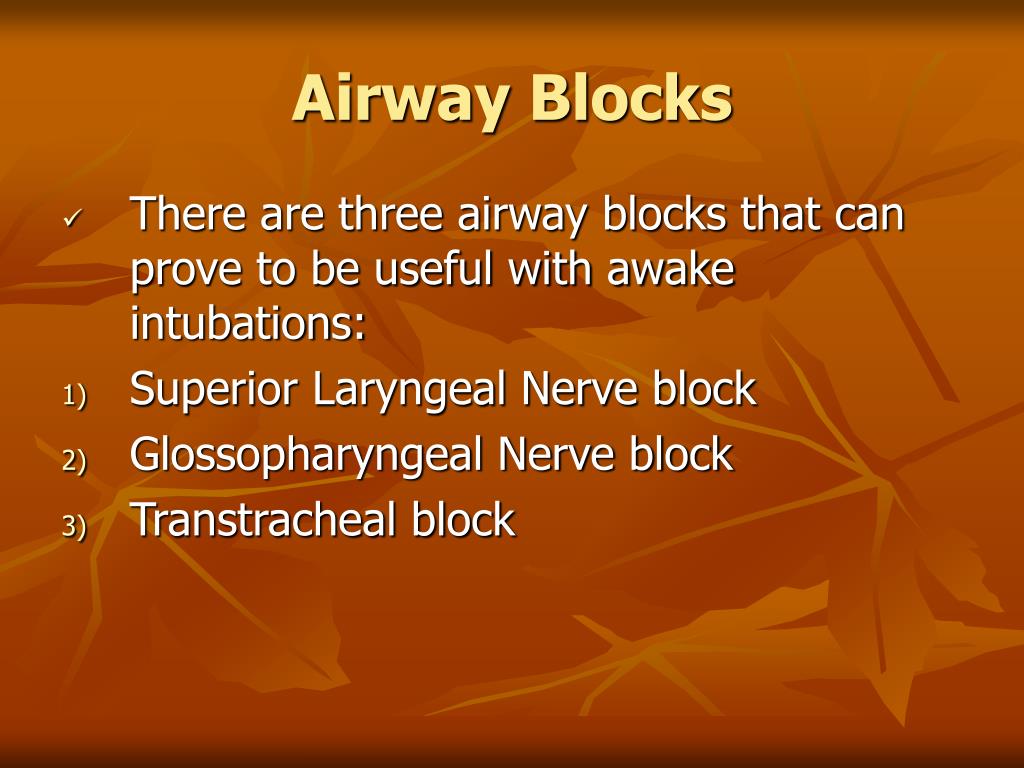 Airway Blocks

✓ There are three airway blocks that can prove to be useful with awake intubations:

1) Superior Laryngeal Nerve block
2) Glossopharyngeal Nerve block
3) Transtracheal block